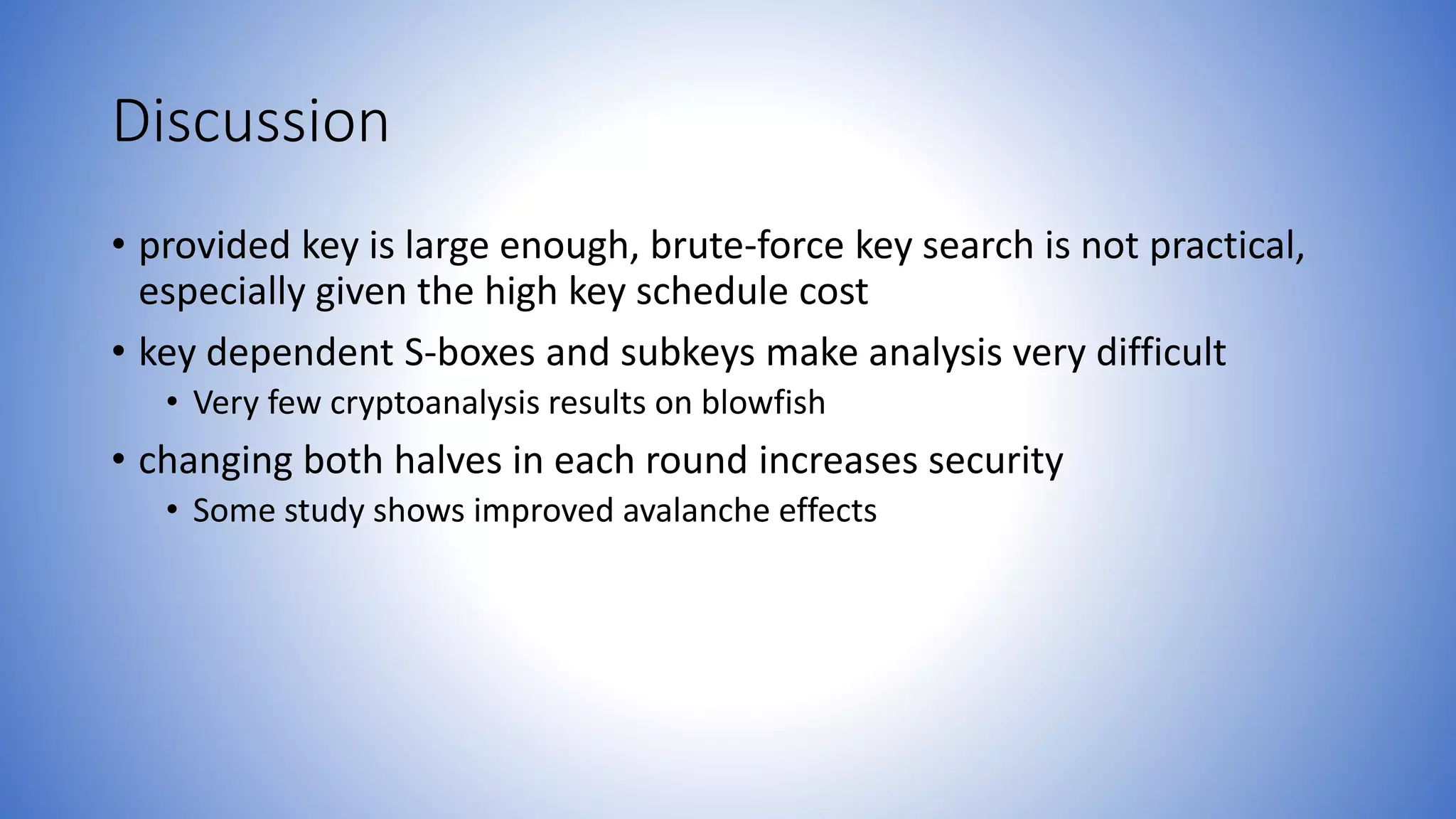 Discussion

• provided key is large enough, brute-force key search is not practical, especially given the high key schedule cost

• key dependent S-boxes and subkeys make analysis very difficult

• Very few cryptoanalysis results on blowfish

• changing both halves in each round increases security

• Some study shows improved avalanche effects